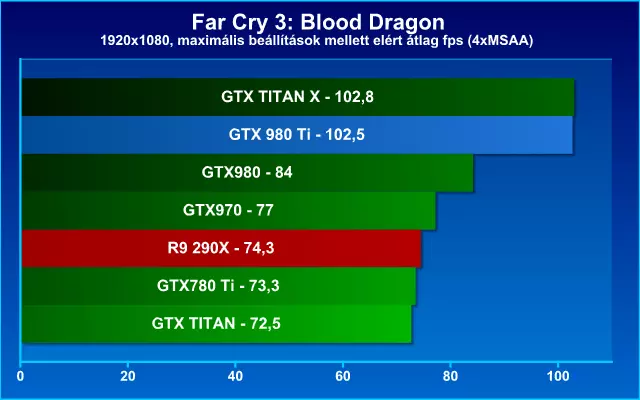 Far Cry 3: Blood Dragon
1920x1080, maximális beállítások mellett elért átlag fps (4xMSAA)

GTX TITAN X - 102,8
GTX 980 Ti - 102,5
GTX980 - 84
GTX970 - 77
R9 290X - 74,3
GTX780 Ti - 73,3
GTX TITAN - 72,5

0
20
40
60
80
100